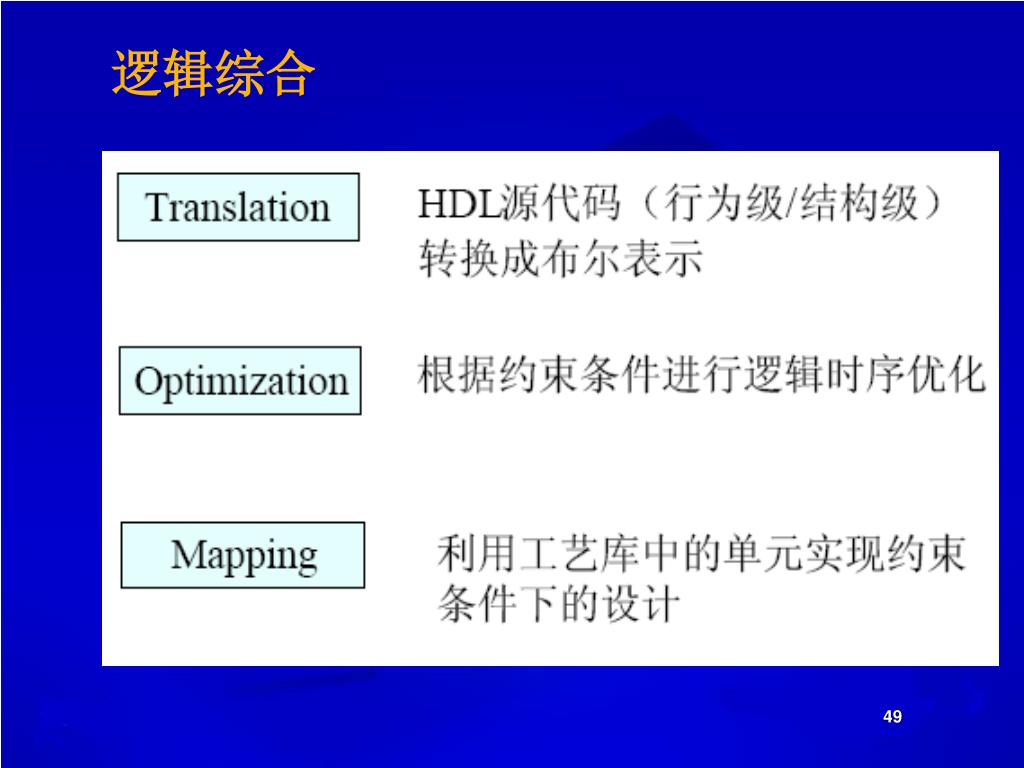 逻辑综合

Translation

HDL源代码（行为级/结构级）转换成布尔表示

Optimization

根据约束条件进行逻辑时序优化

Mapping

利用工艺库中的单元实现约束条件下的设计

49